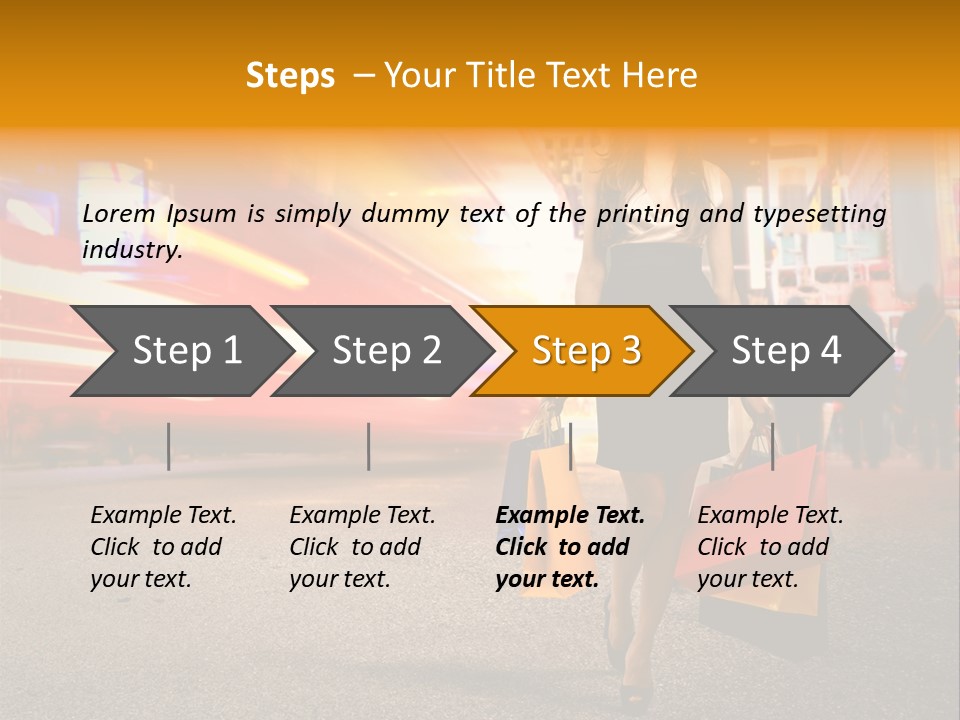 Steps – Your Title Text Here

Lorem Ipsum is simply dummy text of the printing and typesetting industry.

Step 1

Step 2

Step 3

Step 4

Example Text. Click to add your text.

Example Text. Click to add your text.

Example Text. Click to add your text.

Example Text. Click to add your text.